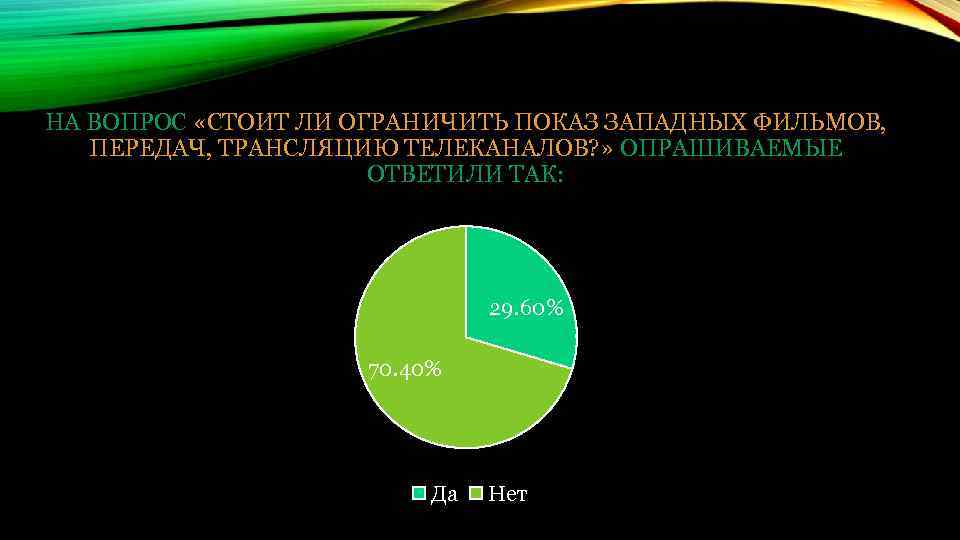 НА ВОПРОС «СТОИТ ЛИ ОГРАНИЧИТЬ ПОКАЗ ЗАПАДНЫХ ФИЛЬМОВ, ПЕРЕДАЧ, ТРАНСЛЯЦИЮ ТЕЛЕКАНАЛОВ?» ОПРАШИВАЕМЫЕ ОТВЕТИЛИ ТАК:

29.60%

70.40%

Да Нет